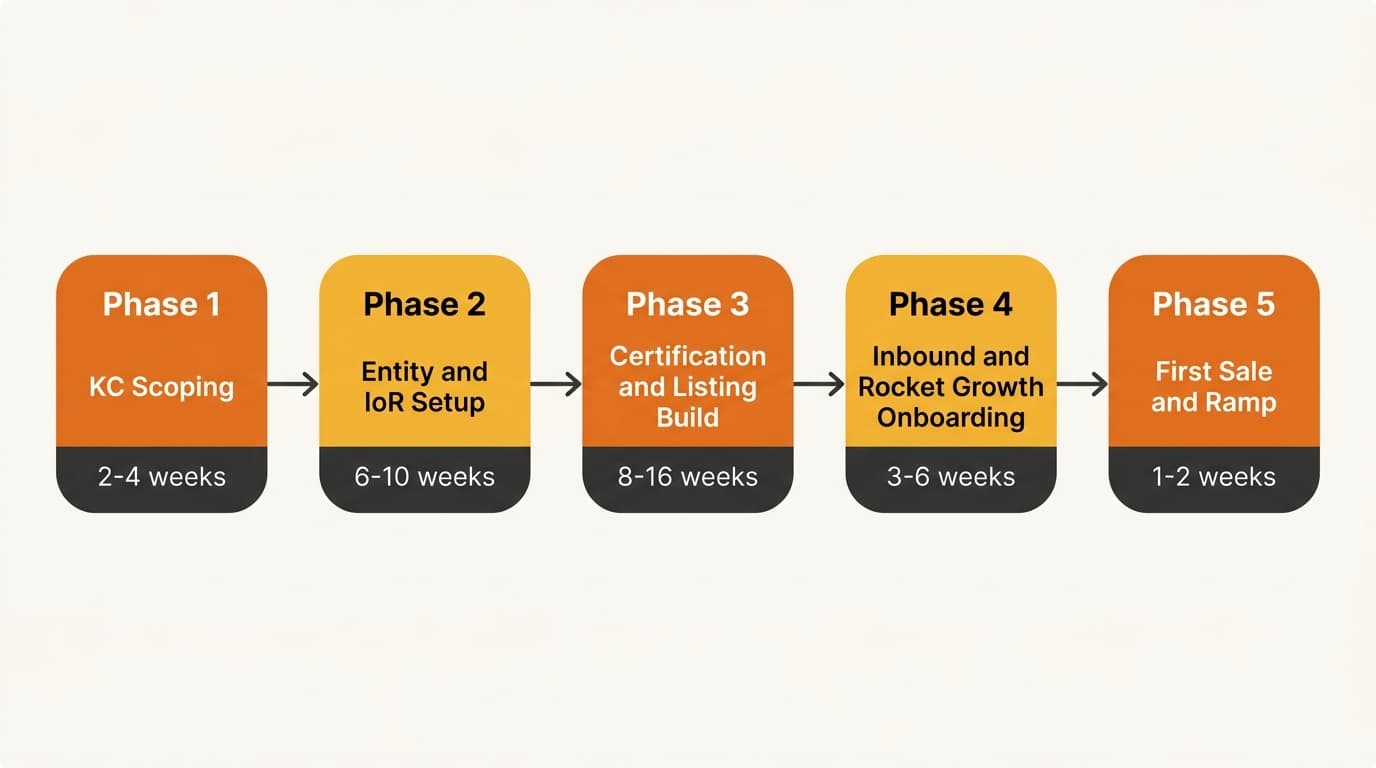 Phase 1
KC Scoping
2-4 weeks

Phase 2
Entity and IoR Setup
6-10 weeks

Phase 3
Certification and Listing Build
8-16 weeks

Phase 4
Inbound and Rocket Growth Onboarding
3-6 weeks

Phase 5
First Sale and Ramp
1-2 weeks